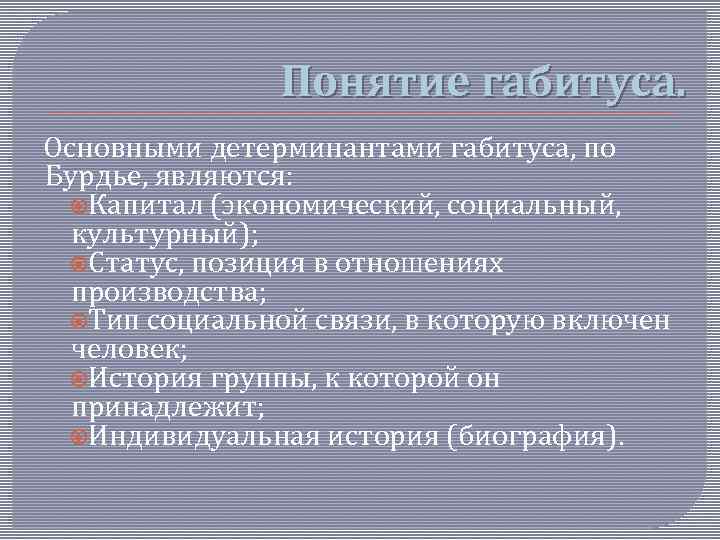 Понятие габитуса.

Основными детерминантами габитуса, по Бурдье, являются:

Капитал (экономический, социальный, культурный);

Статус, позиция в отношениях производства;

Тип социальной связи, в которую включен человек;

История группы, к которой он принадлежит;

Индивидуальная история (биография).